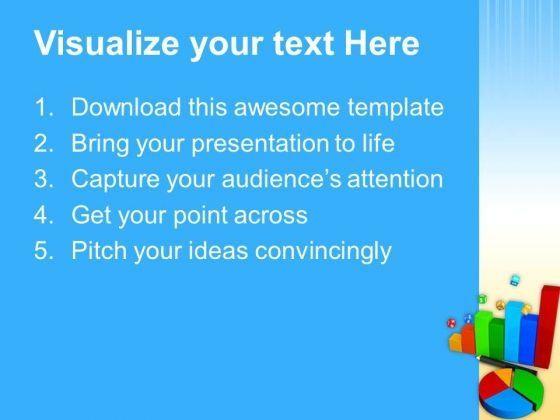 Visualize your text Here

1. Download this awesome template
2. Bring your presentation to life
3. Capture your audience's attention
4. Get your point across
5. Pitch your ideas convincingly